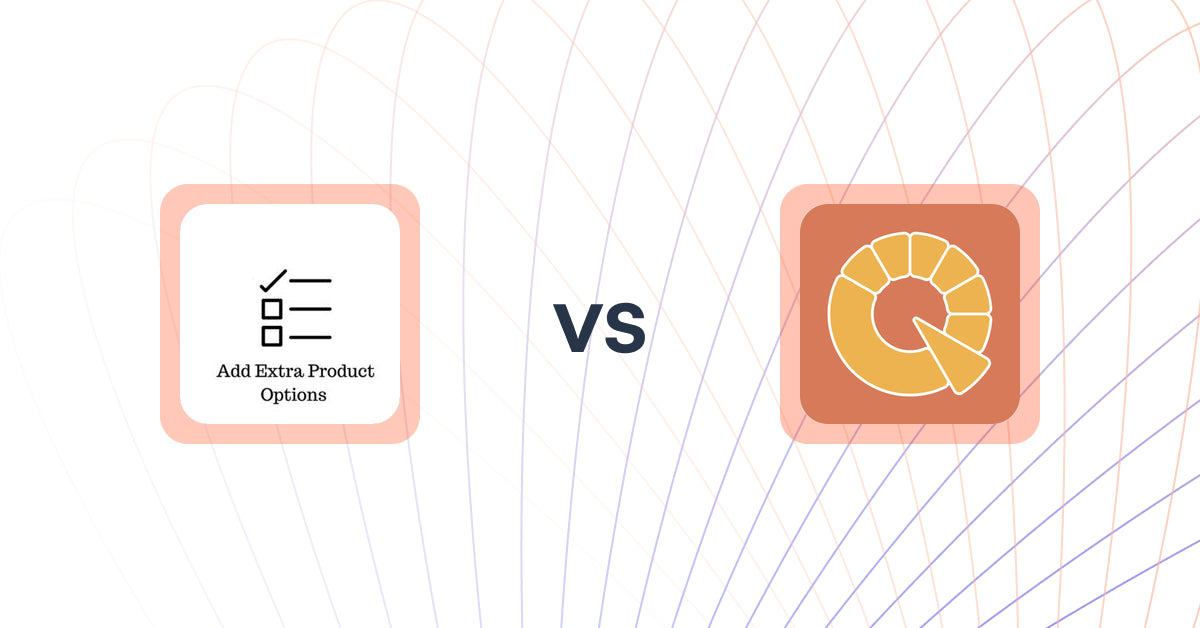 Add Extra Product Options

VS